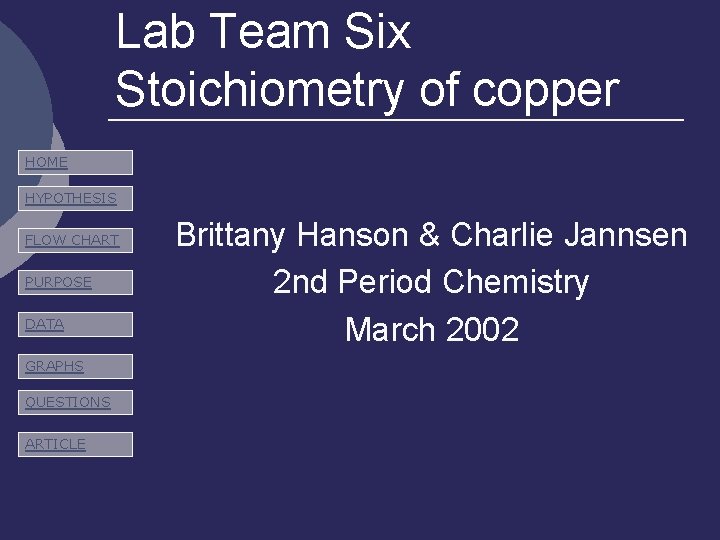 Lab Team Six
Stoichiometry of copper

HOME
HYPOTHESIS
FLOW CHART
PURPOSE
DATA
GRAPHS
QUESTIONS
ARTICLE

Brittany Hanson & Charlie Jannsen
2nd Period Chemistry
March 2002